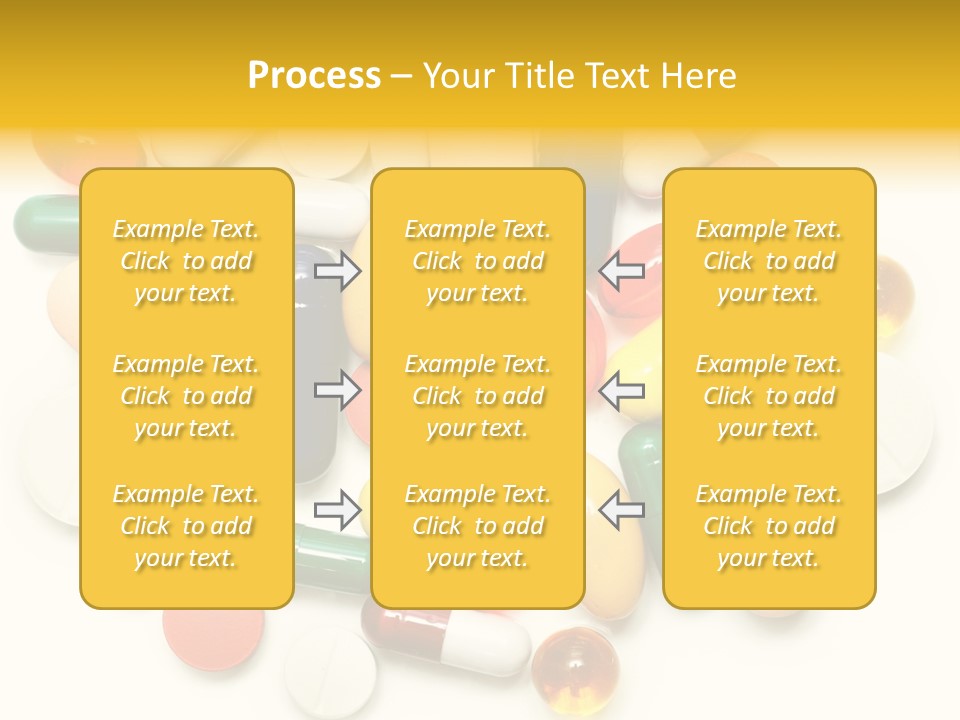 Process – Your Title Text Here

Example Text. Click to add your text.

Example Text. Click to add your text.

Example Text. Click to add your text.

Example Text. Click to add your text.

Example Text. Click to add your text.

Example Text. Click to add your text.

Example Text. Click to add your text.

Example Text. Click to add your text.

Example Text. Click to add your text.